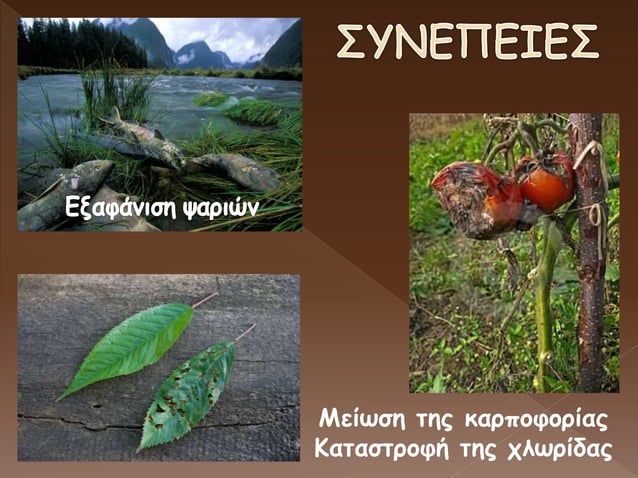 ΣΥΝΕΠΕΙΕΣ

Εξαφάνιση ψαριών

Μείωση της καρποφορίας
Καταστροφή της χλωρίδας